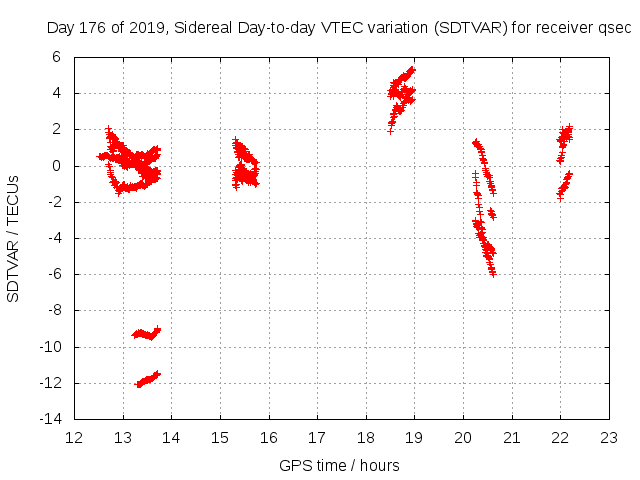 Day 176 of 2019, Sidereal Day-to-day VTEC variation (SDTVAR) for receiver qsec

SDTVAR / TECUs

6
4
2
0
-2
-4
-6
-8
-10
-12
-14

12 13 14 15 16 17 18 19 20 21 22 23

GPS time / hours